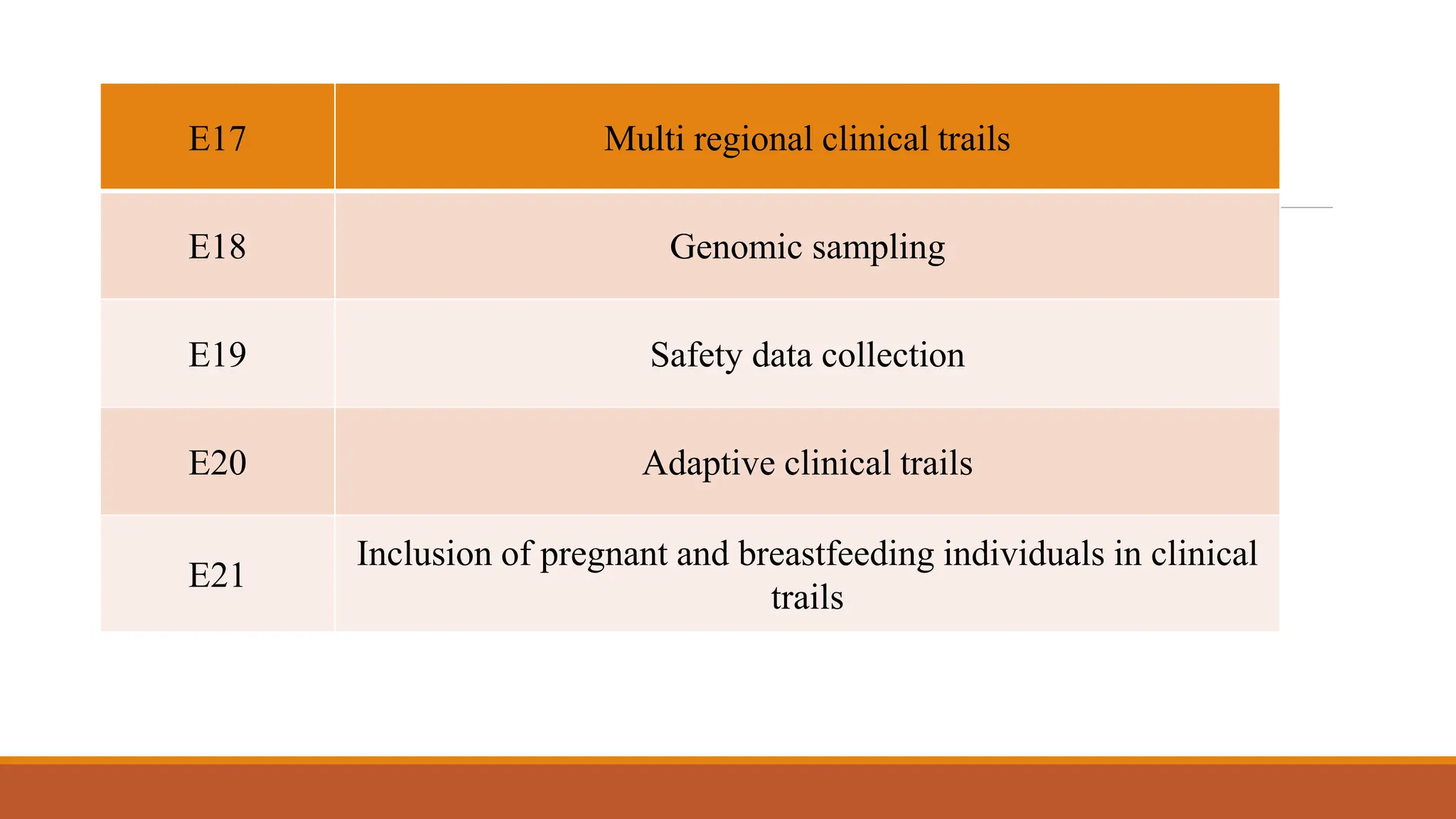 | E17 | Multi regional clinical trails |
|---|---|
| E18 | Genomic sampling |
| E19 | Safety data collection |
| E20 | Adaptive clinical trails |
| E21 | Inclusion of pregnant and breastfeeding individuals in clinical trails |